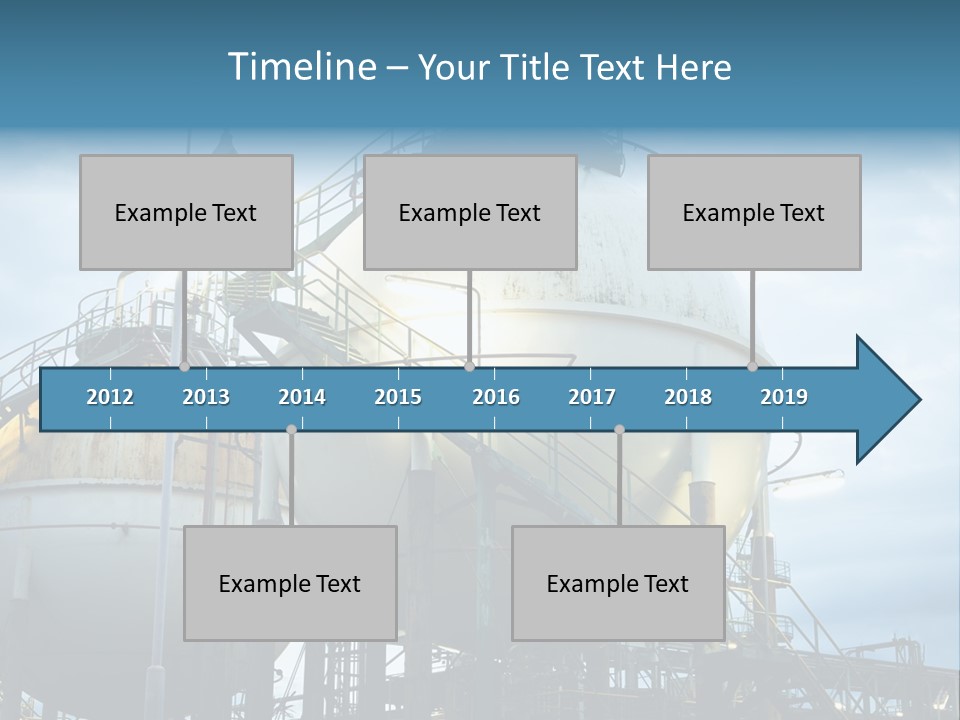 Timeline – Your Title Text Here

Example Text

Example Text

Example Text

2012 2013 2014 2015 2016 2017 2018 2019

Example Text

Example Text